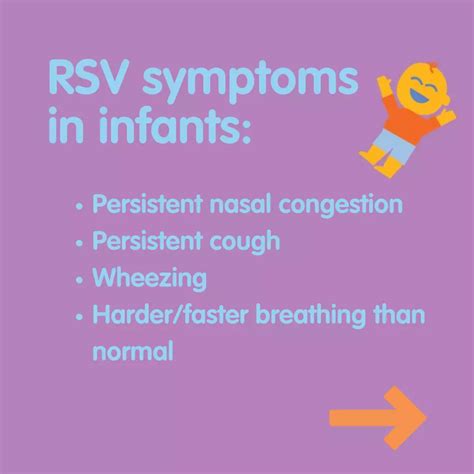 RSV symptoms in infants:

• Persistent nasal congestion
• Persistent cough
• Wheezing
• Harder/faster breathing than normal